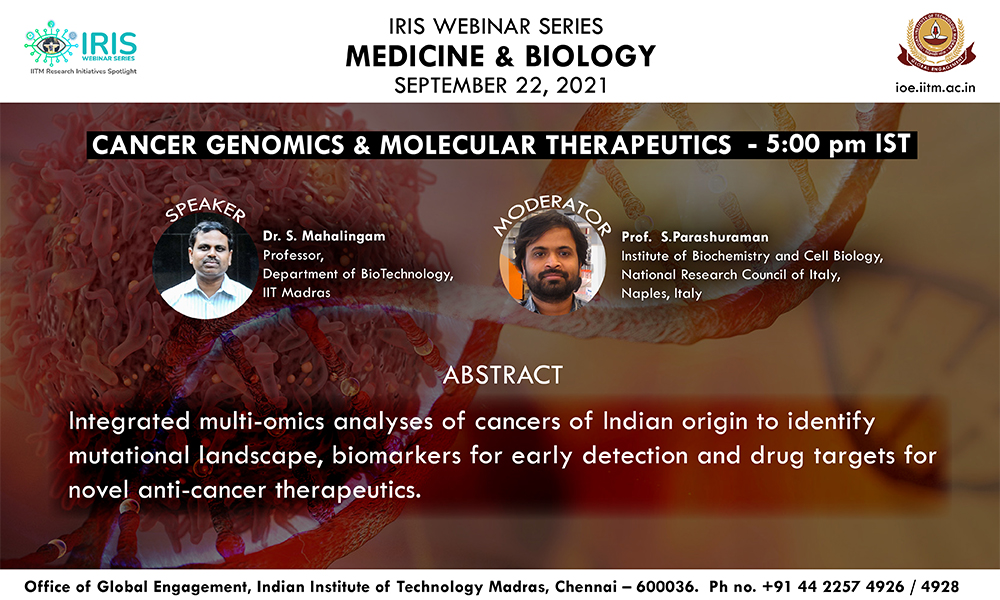 IRIS WEBINAR SERIES
IITM Research Initiatives Spotlight

IRIS WEBINAR SERIES
MEDICINE & BIOLOGY
SEPTEMBER 22, 2021

ioe.iitm.ac.in

CANCER GENOMICS & MOLECULAR THERAPEUTICS - 5:00 pm IST

SPEAKER
Dr. S. Mahalingam
Professor,
Department of BioTechnology,
IIT Madras

MODERATOR
Prof. S.Parashuraman
Institute of Biochemistry and Cell Biology,
National Research Council of Italy,
Naples, Italy

ABSTRACT
Integrated multi-omics analyses of cancers of Indian origin to identify mutational landscape, biomarkers for early detection and drug targets for novel anti-cancer therapeutics.

Office of Global Engagement, Indian Institute of Technology Madras, Chennai – 600036. Ph no. +91 44 2257 4926 / 4928